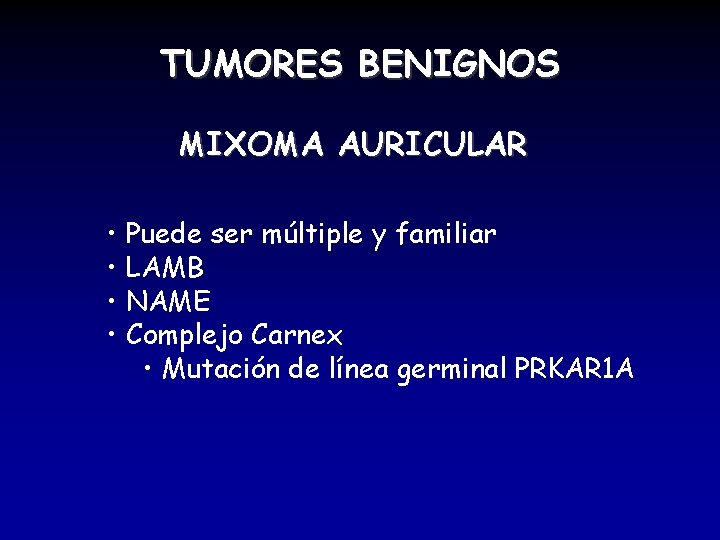 TUMORES BENIGNOS

MIXOMA AURICULAR

• Puede ser múltiple y familiar
• LAMB
• NAME
• Complejo Carnex
  • Mutación de línea germinal PRKAR1A